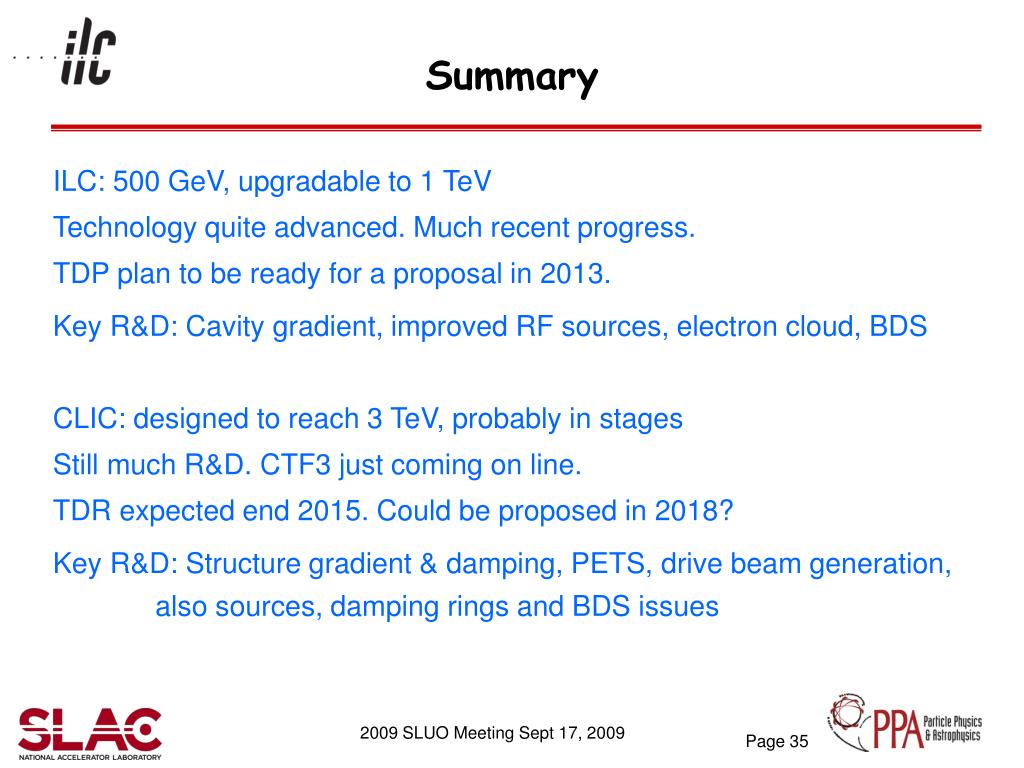 ilc

Summary

ILC: 500 GeV, upgradable to 1 TeV

Technology quite advanced. Much recent progress.

TDP plan to be ready for a proposal in 2013.

Key R&D: Cavity gradient, improved RF sources, electron cloud, BDS

CLIC: designed to reach 3 TeV, probably in stages

Still much R&D. CTF3 just coming on line.

TDR expected end 2015. Could be proposed in 2018?

Key R&D: Structure gradient & damping, PETS, drive beam generation, also sources, damping rings and BDS issues

SLAC
NATIONAL ACCELERATOR LABORATORY

2009 SLUO Meeting Sept 17, 2009

Page 35

PPA Particle Physics & Astrophysics